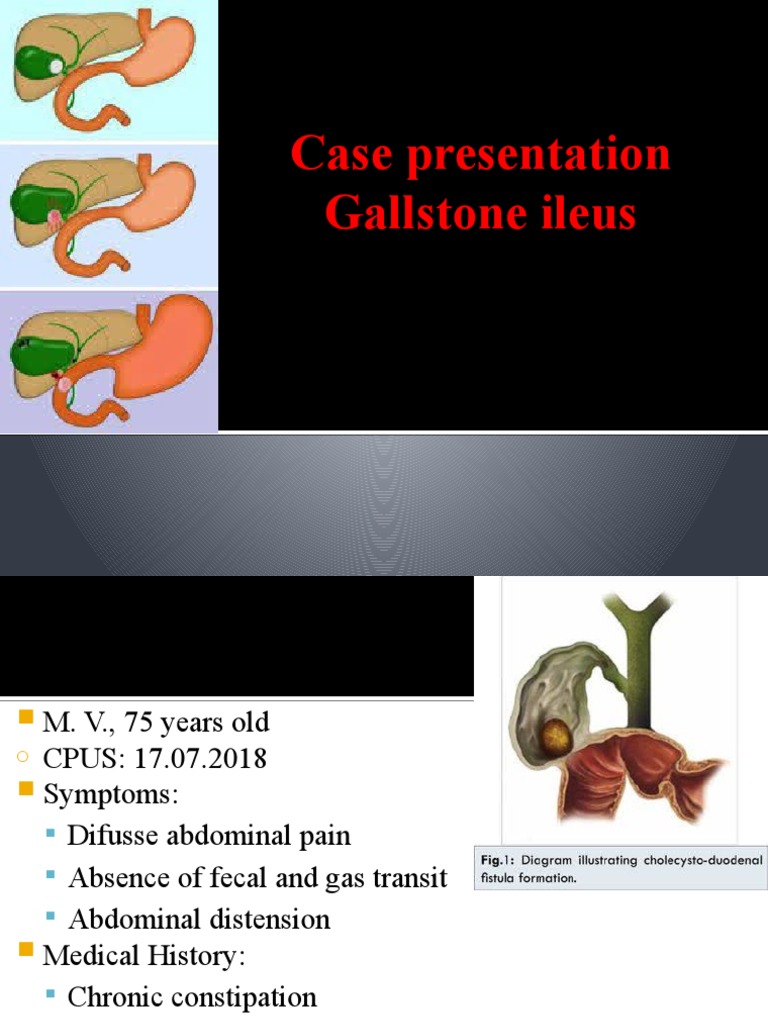 Case presentation
Gallstone ileus

M. V., 75 years old
CPUS: 17.07.2018
Symptoms:
Difusse abdominal pain
Absence of fecal and gas transit
Abdominal distension
Medical History:
Chronic constipation

Fig.1: Diagram illustrating cholecysto-duodenal fistula formation.